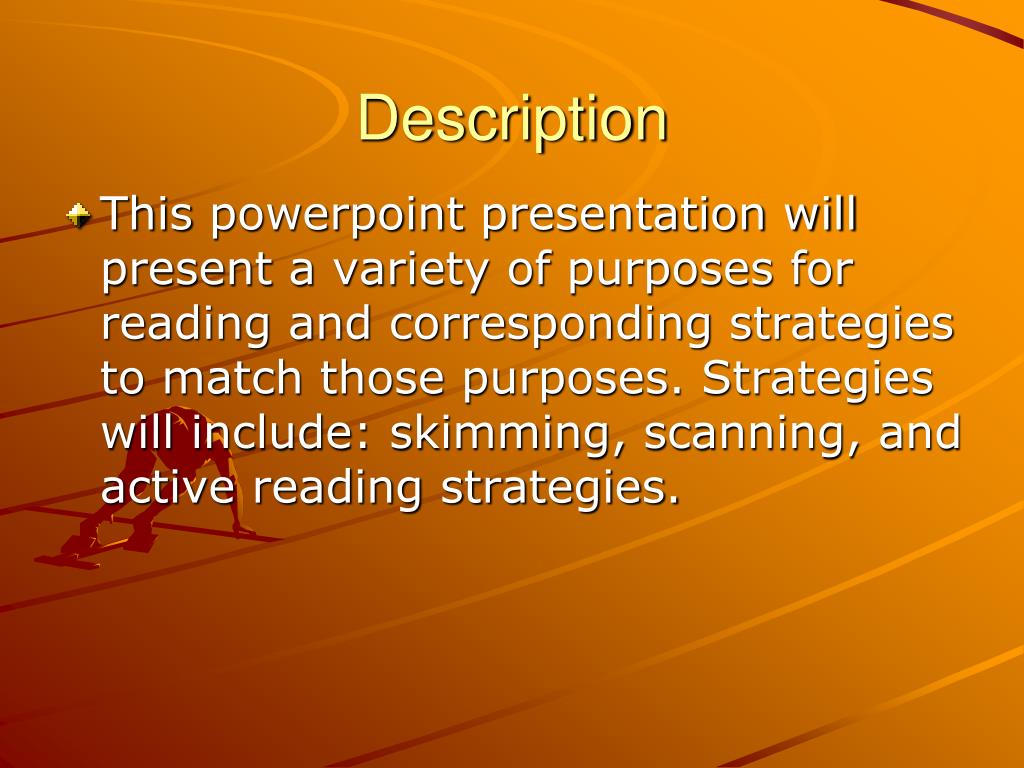 Description

This powerpoint presentation will present a variety of purposes for reading and corresponding strategies to match those purposes. Strategies will include: skimming, scanning, and active reading strategies.